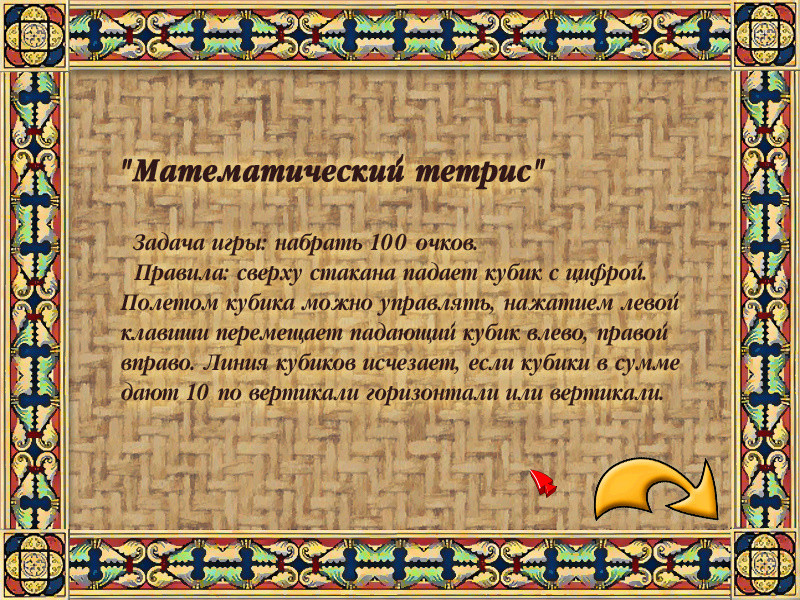 "Математический тетрис"

Задача игры: набрать 100 очков.

Правила: сверху стакана падает кубик с цифрой. Полетом кубика можно управлять, нажатием левой клавиши перемещает падающий кубик влево, правой вправо. Линия кубиков исчезает, если кубики в сумме дают 10 по вертикали горизонтали или вертикали.